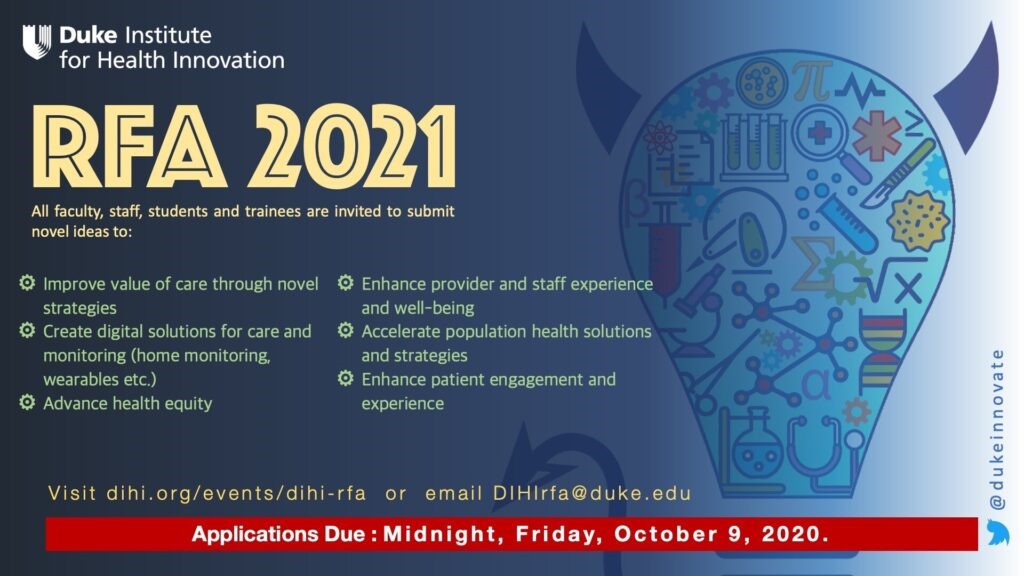 Duke Institute for Health Innovation

RFA 2021

All faculty, staff, students and trainees are invited to submit novel ideas to:

Improve value of care through novel strategies

Create digital solutions for care and monitoring (home monitoring, wearables etc.)

Advance health equity

Enhance provider and staff experience and well-being

Accelerate population health solutions and strategies

Enhance patient engagement and experience

Visit dihi.org/events/dihi-rfa or email DIHIrfa@duke.edu

Applications Due : Midnight, Friday, October 9, 2020.

@dukeinnovate